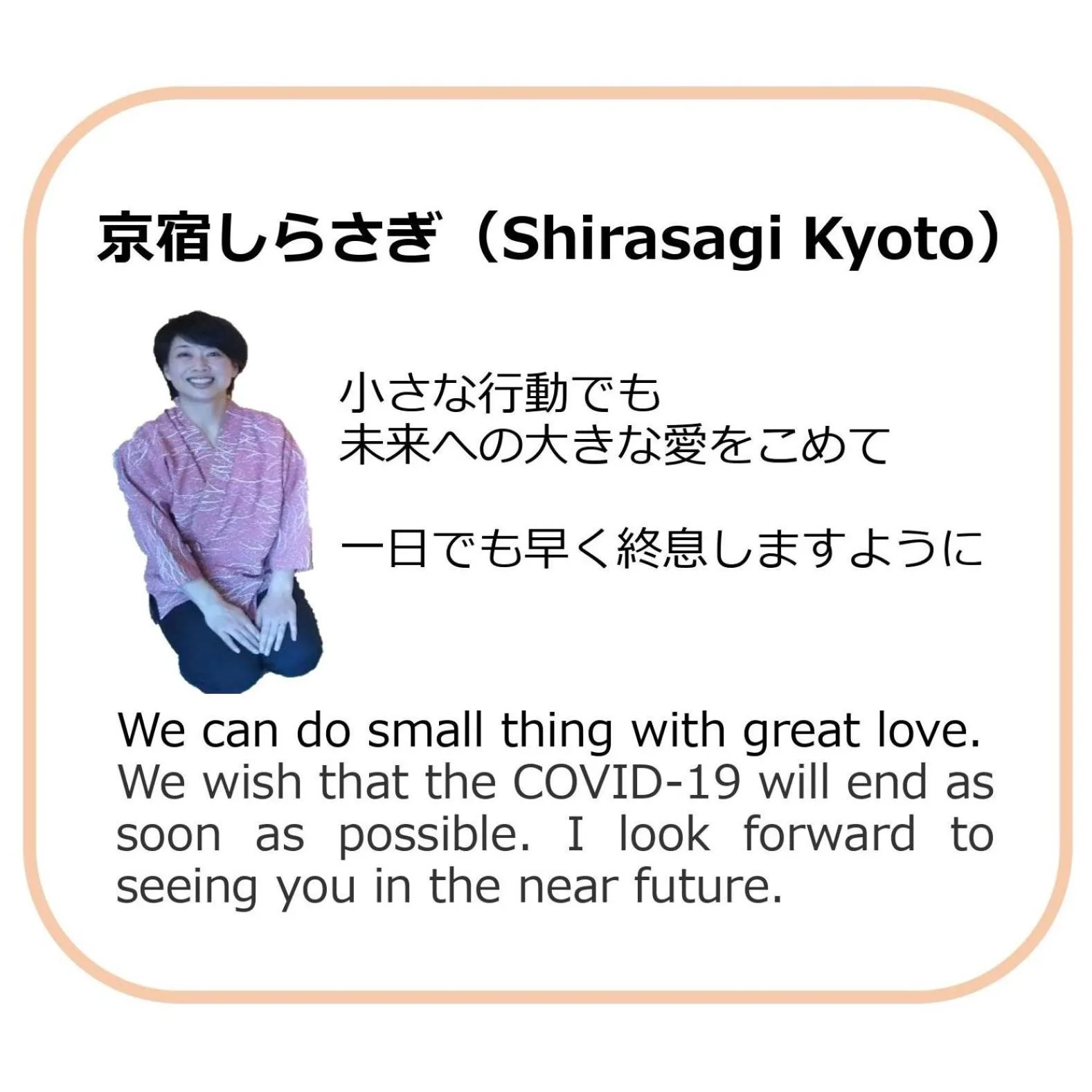 京宿しらさぎ（Shirasagi Kyoto）

小さな行動でも
未来への大きな愛をこめて

一日でも早く終息しますように

We can do small thing with great love. We wish that the COVID-19 will end as soon as possible. I look forward to seeing you in the near future.